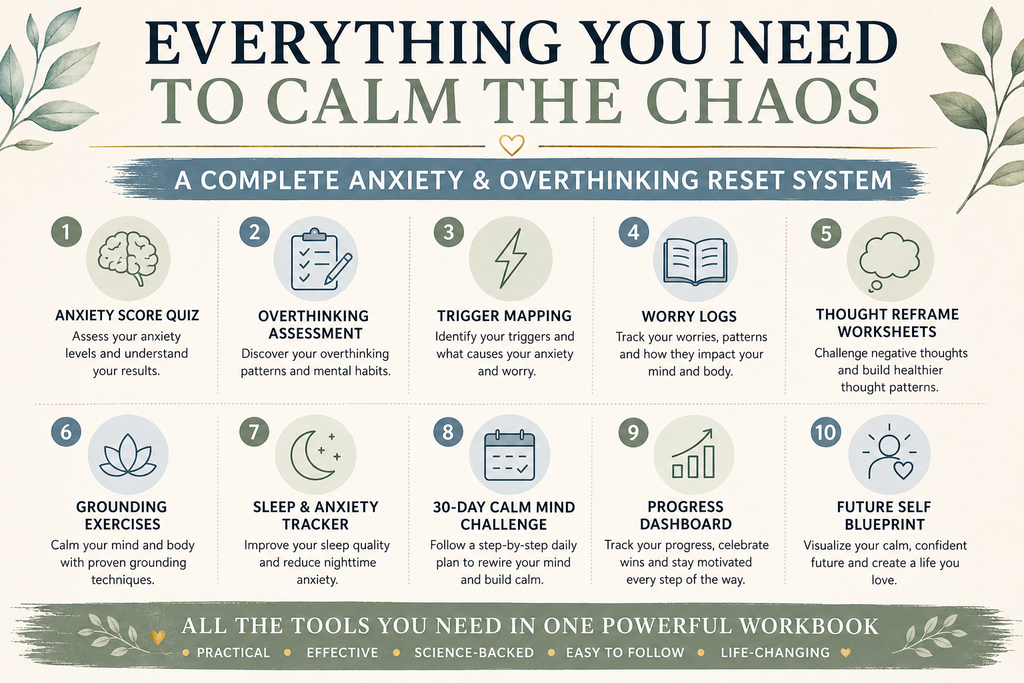 EVERYTHING YOU NEED
TO CALM THE CHAOS

A COMPLETE ANXIETY & OVERTHINKING RESET SYSTEM

1
ANXIETY SCORE QUIZ
Assess your anxiety levels and understand your results.

2
OVERTHINKING ASSESSMENT
Discover your overthinking patterns and mental habits.

3
TRIGGER MAPPING
Identify your triggers and what causes your anxiety and worry.

4
WORRY LOGS
Track your worries, patterns and how they impact your mind and body.

5
THOUGHT REFRAME WORKSHEETS
Challenge negative thoughts and build healthier thought patterns.

6
GROUNDING EXERCISES
Calm your mind and body with proven grounding techniques.

7
SLEEP & ANXIETY TRACKER
Improve your sleep quality and reduce nighttime anxiety.

8
30-DAY CALM MIND CHALLENGE
Follow a step-by-step daily plan to rewire your mind and build calm.

9
PROGRESS DASHBOARD
Track your progress, celebrate wins and stay motivated every step of the way.

10
FUTURE SELF BLUEPRINT
Visualize your calm, confident future and create a life you love.

ALL THE TOOLS YOU NEED IN ONE POWERFUL WORKBOOK
PRACTICAL • EFFECTIVE • SCIENCE-BACKED • EASY TO FOLLOW • LIFE-CHANGING